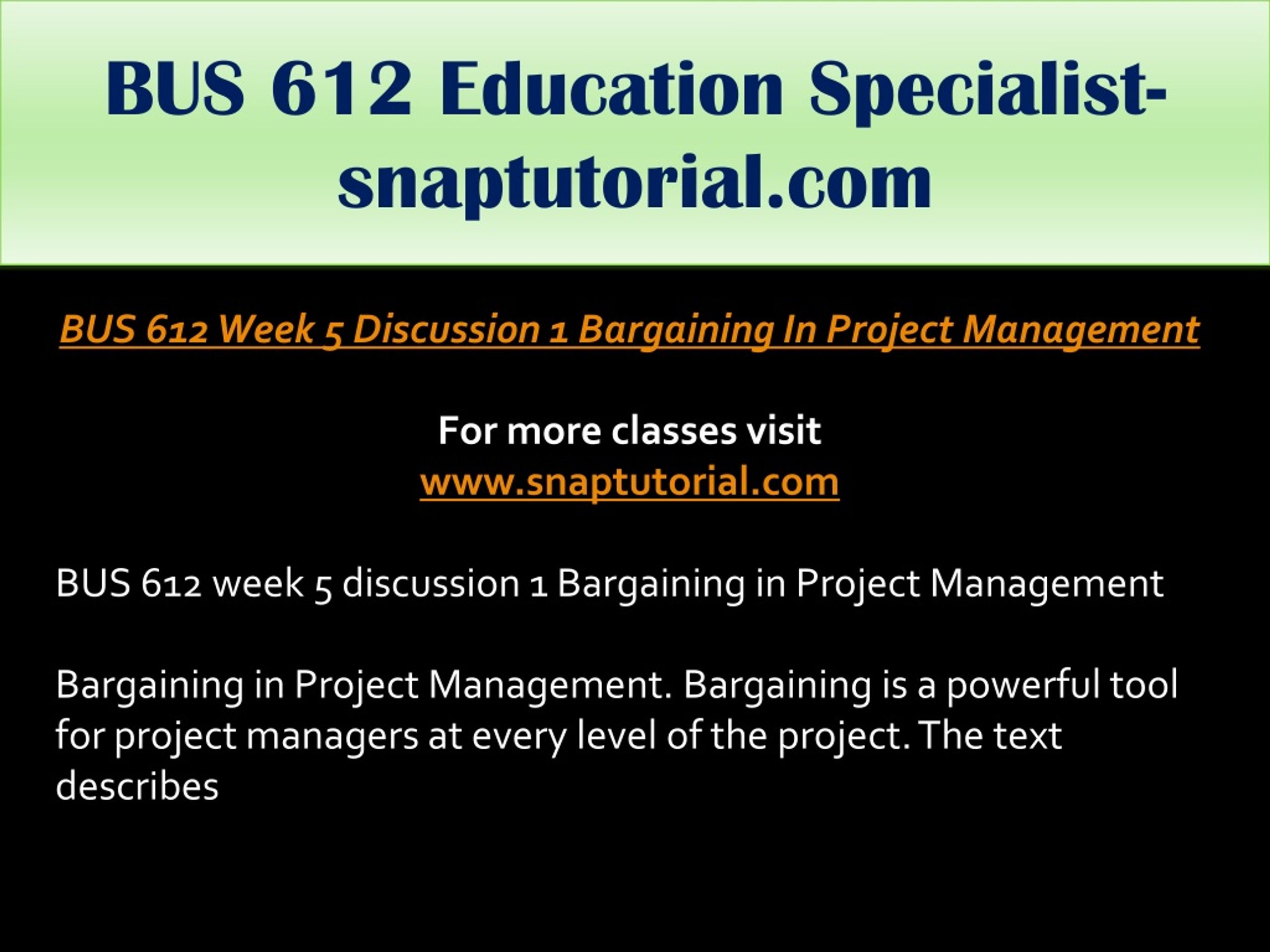 BUS 612 Education Specialist-snaptutorial.com

BUS 612 Week 5 Discussion 1 Bargaining In Project Management

For more classes visit
www.snaptutorial.com

BUS 612 week 5 discussion 1 Bargaining in Project Management

Bargaining in Project Management. Bargaining is a powerful tool for project managers at every level of the project. The text describes